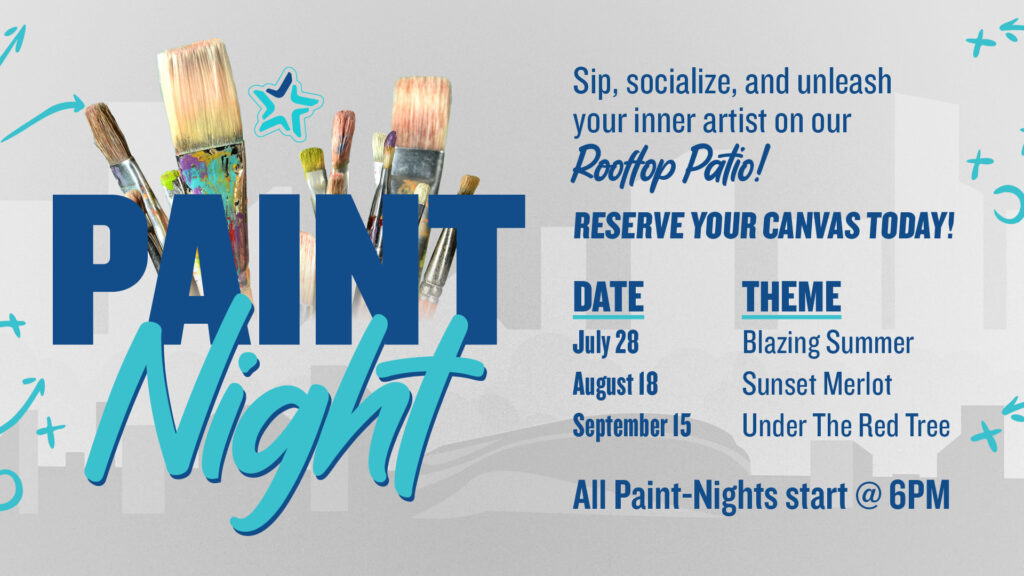 PAINT Night

Sip, socialize, and unleash your inner artist on our Rooftop Patio!

RESERVE YOUR CANVAS TODAY!

| DATE | THEME |
|---|---|
| July 28 | Blazing Summer |
| August 18 | Sunset Merlot |
| September 15 | Under The Red Tree |

All Paint-Nights start @ 6PM